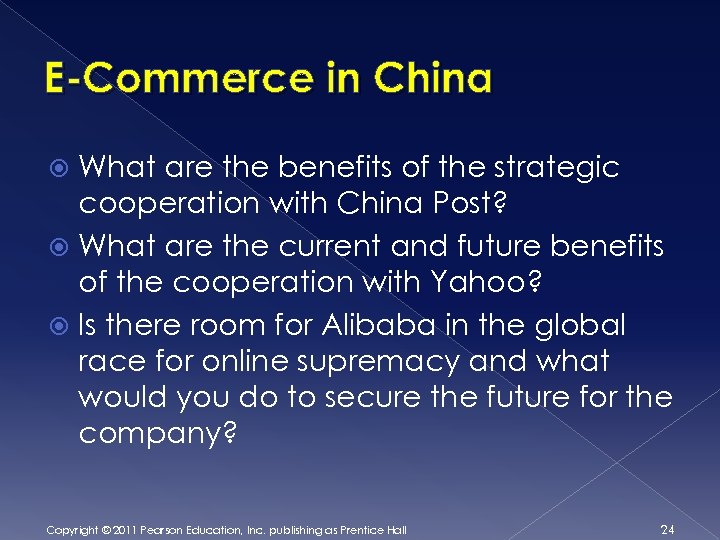 E-Commerce in China

What are the benefits of the strategic cooperation with China Post?

What are the current and future benefits of the cooperation with Yahoo?

Is there room for Alibaba in the global race for online supremacy and what would you do to secure the future for the company?

Copyright © 2011 Pearson Education, Inc. publishing as Prentice Hall

24